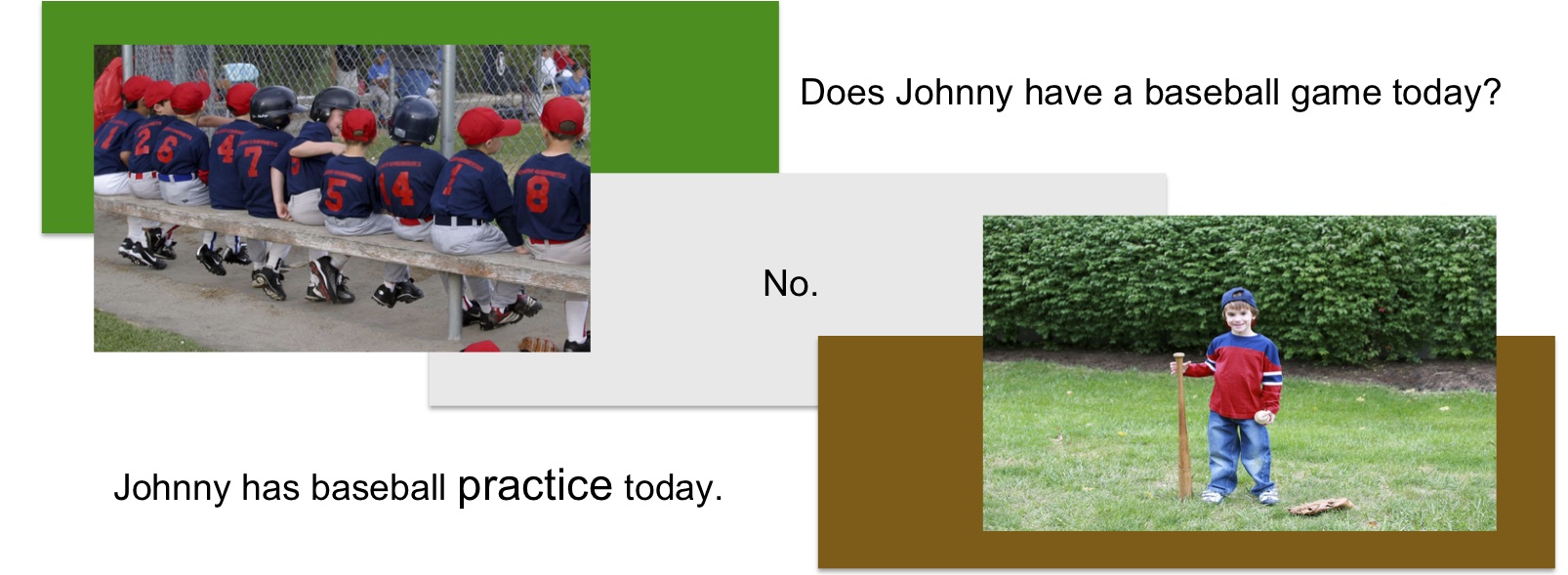 Does Johnny have a baseball game today?

No.

Johnny has baseball practice today.